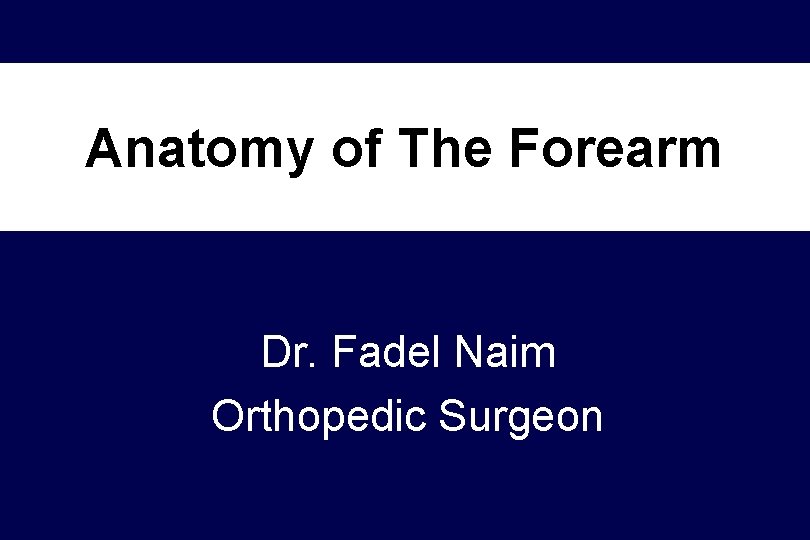 Anatomy of The Forearm

Dr. Fadel Naim
Orthopedic Surgeon